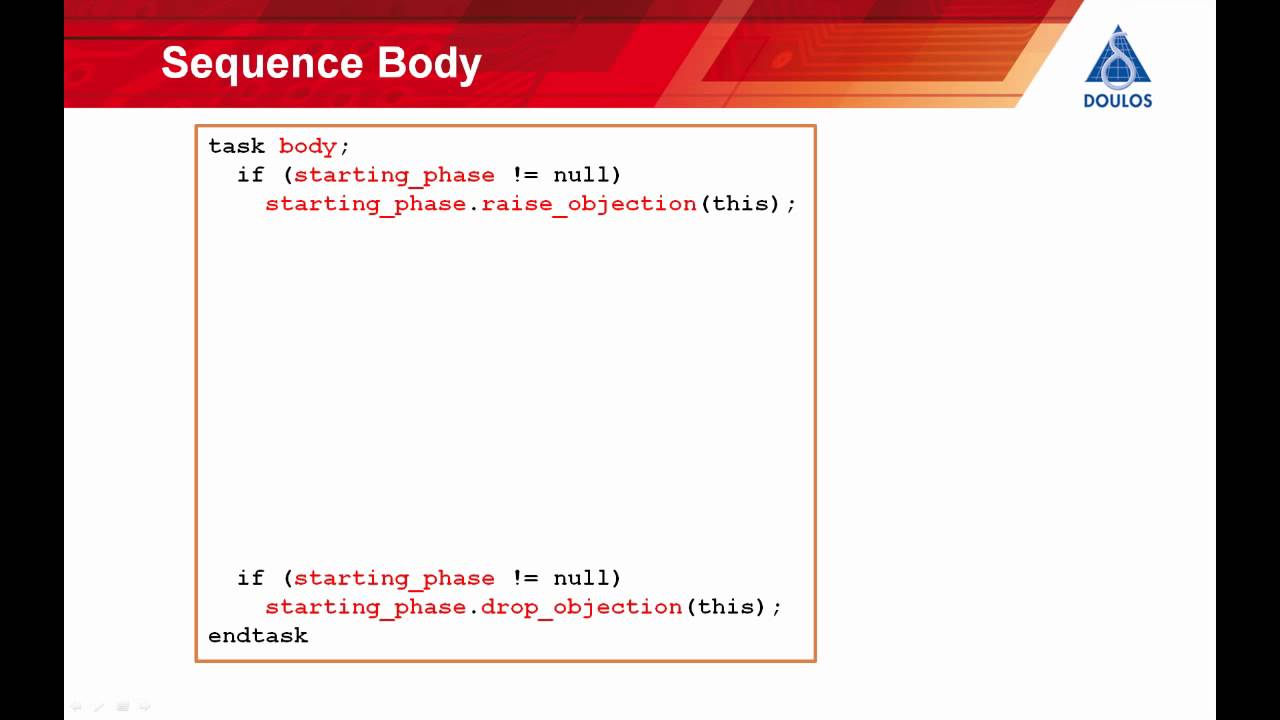 Sequence Body

DOULOS

task body;
  if (starting_phase != null)
    starting_phase.raise_objection(this);

  if (starting_phase != null)
    starting_phase.drop_objection(this);
endtask